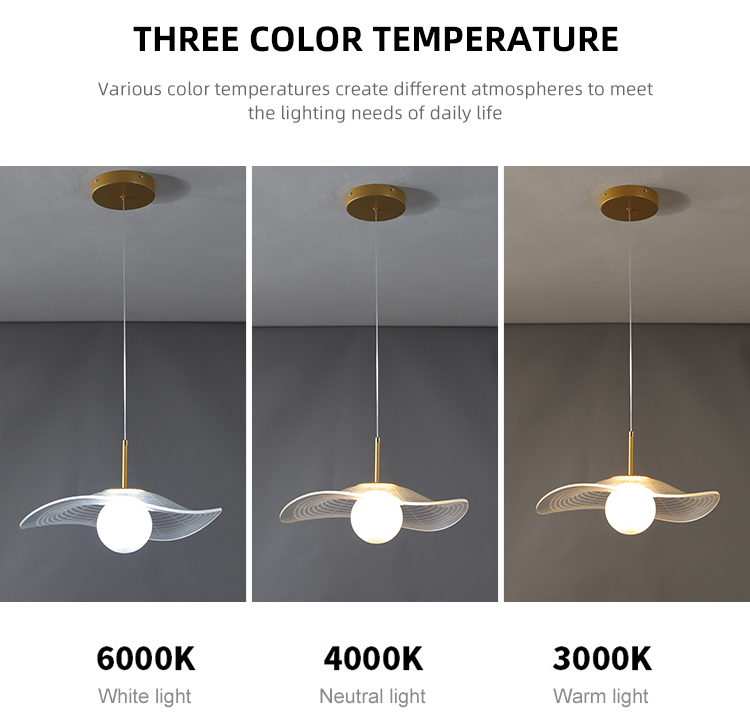 THREE COLOR TEMPERATURE

Various color temperatures create different atmospheres to meet the lighting needs of daily life

6000K
White light

4000K
Neutral light

3000K
Warm light